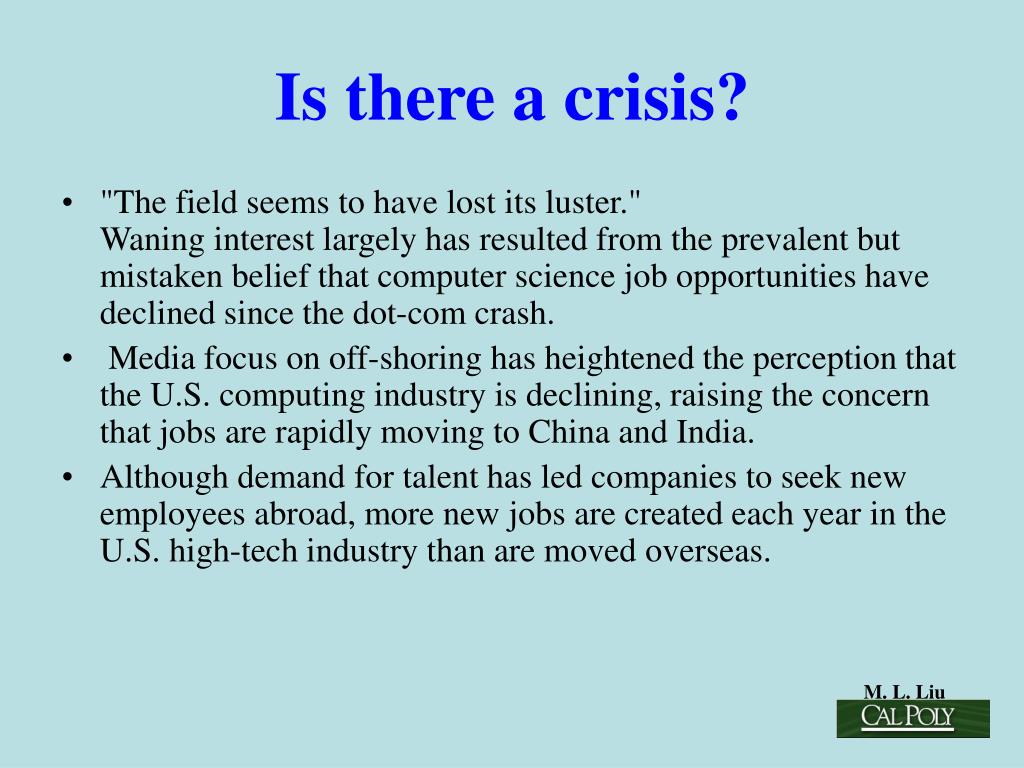 Is there a crisis?

• "The field seems to have lost its luster."
Waning interest largely has resulted from the prevalent but mistaken belief that computer science job opportunities have declined since the dot-com crash.

• Media focus on off-shoring has heightened the perception that the U.S. computing industry is declining, raising the concern that jobs are rapidly moving to China and India.

• Although demand for talent has led companies to seek new employees abroad, more new jobs are created each year in the U.S. high-tech industry than are moved overseas.

M. L. Liu

CAL POLY